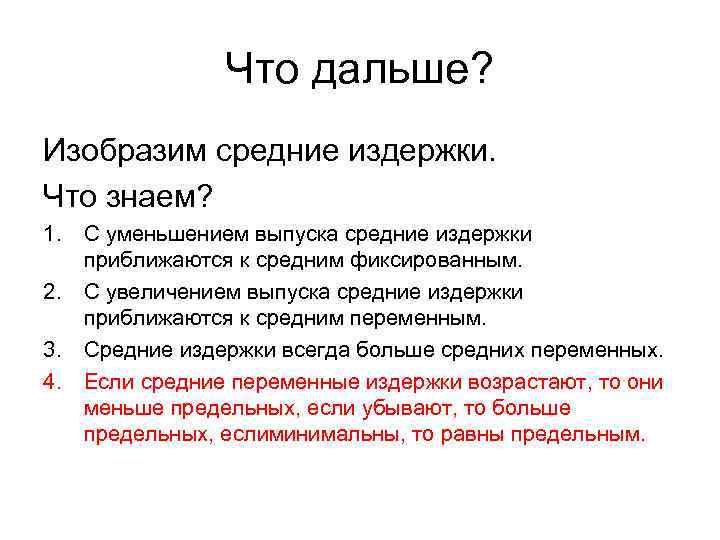 Что дальше?

Изобразим средние издержки.

Что знаем?

1. С уменьшением выпуска средние издержки приближаются к средним фиксированным.
2. С увеличением выпуска средние издержки приближаются к средним переменным.
3. Средние издержки всегда больше средних переменных.
4. Если средние переменные издержки возрастают, то они меньше предельных, если убывают, то больше предельных, еслиминимальны, то равны предельным.